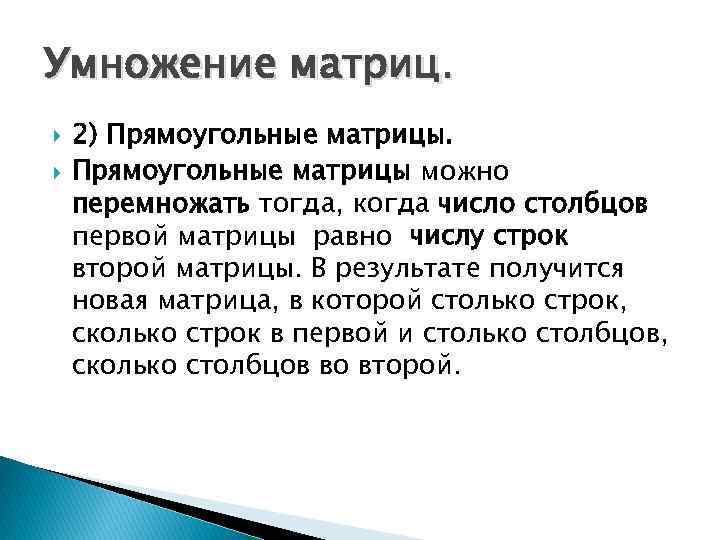 Умножение матриц.

2) Прямоугольные матрицы.

Прямоугольные матрицы можно перемножать тогда, когда число столбцов первой матрицы равно числу строк второй матрицы. В результате получится новая матрица, в которой столько строк, сколько строк в первой и столько столбцов, сколько столбцов во второй.